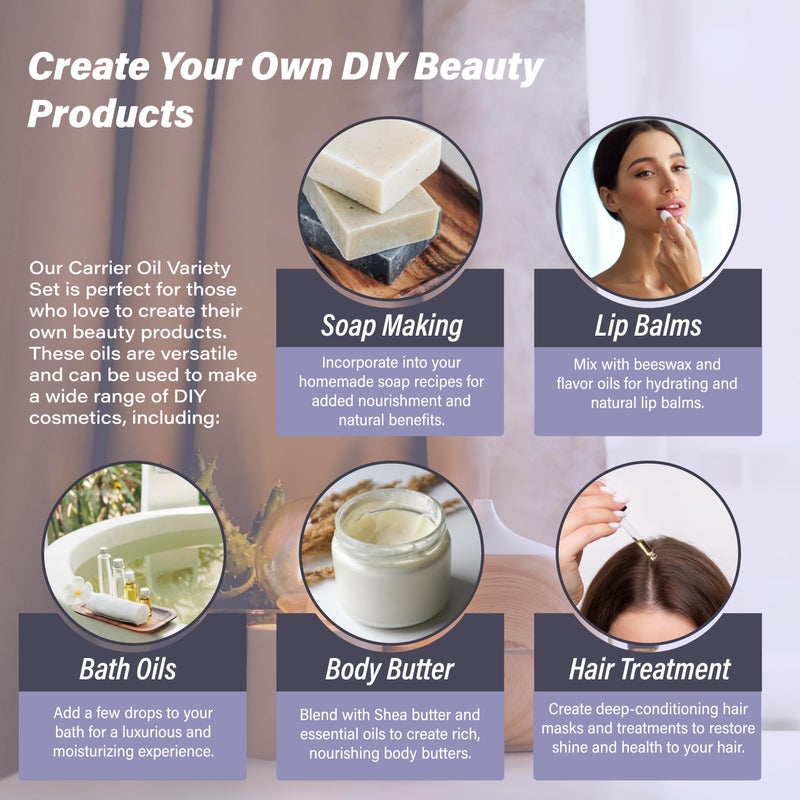 Create Your Own DIY Beauty Products

Our Carrier Oil Variety Set is perfect for those who love to create their own beauty products. These oils are versatile and can be used to make a wide range of DIY cosmetics, including:

Soap Making

Incorporate into your homemade soap recipes for added nourishment and natural benefits.

Lip Balms

Mix with beeswax and flavor oils for hydrating and natural lip balms.

Bath Oils

Add a few drops to your bath for a luxurious and moisturizing experience.

Body Butter

Blend with Shea butter and essential oils to create rich, nourishing body butters.

Hair Treatment

Create deep-conditioning hair masks and treatments to restore shine and health to your hair.